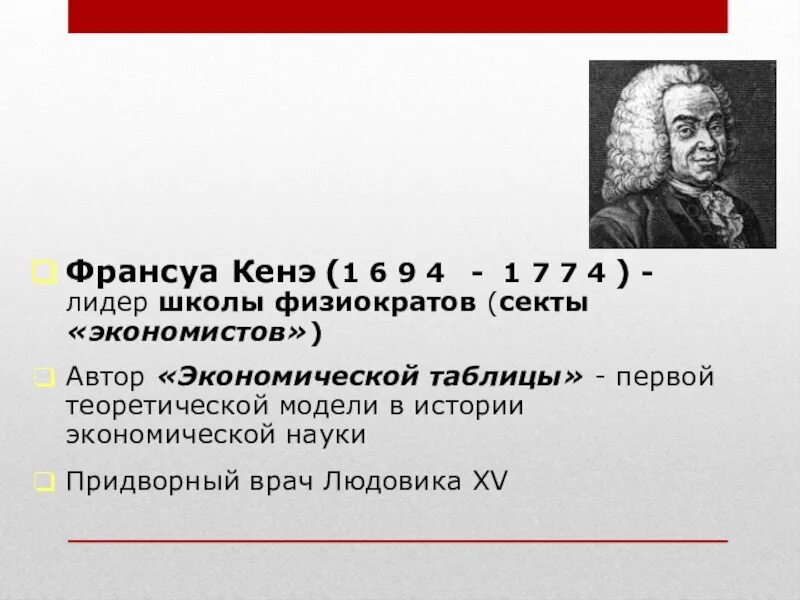 Франсуа Кенэ (1 6 9 4 - 1 7 7 4 ) - лидер школы физиократов (секты «экономистов»)

Автор «Экономической таблицы» - первой теоретической модели в истории экономической науки

Придворный врач Людовика XV